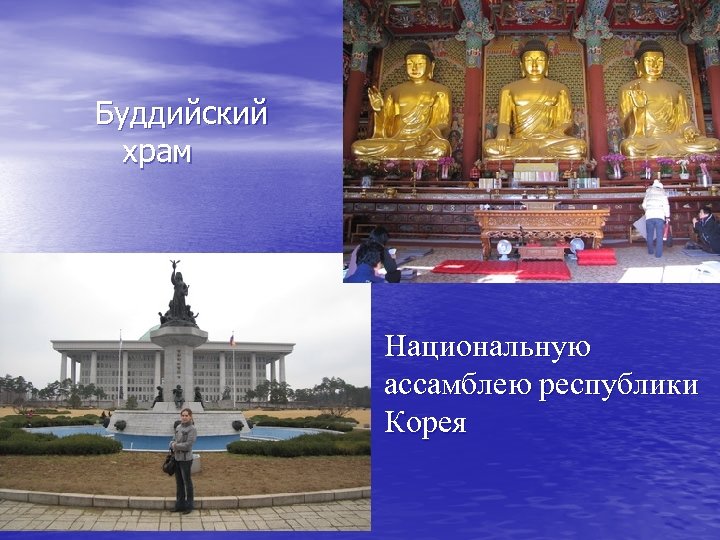 Буддийский храм

Национальную ассамблею республики Корея